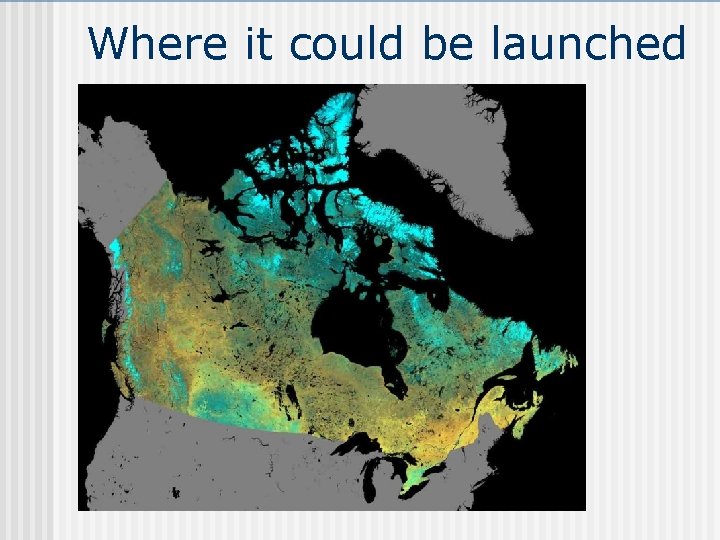 Where it could be launched